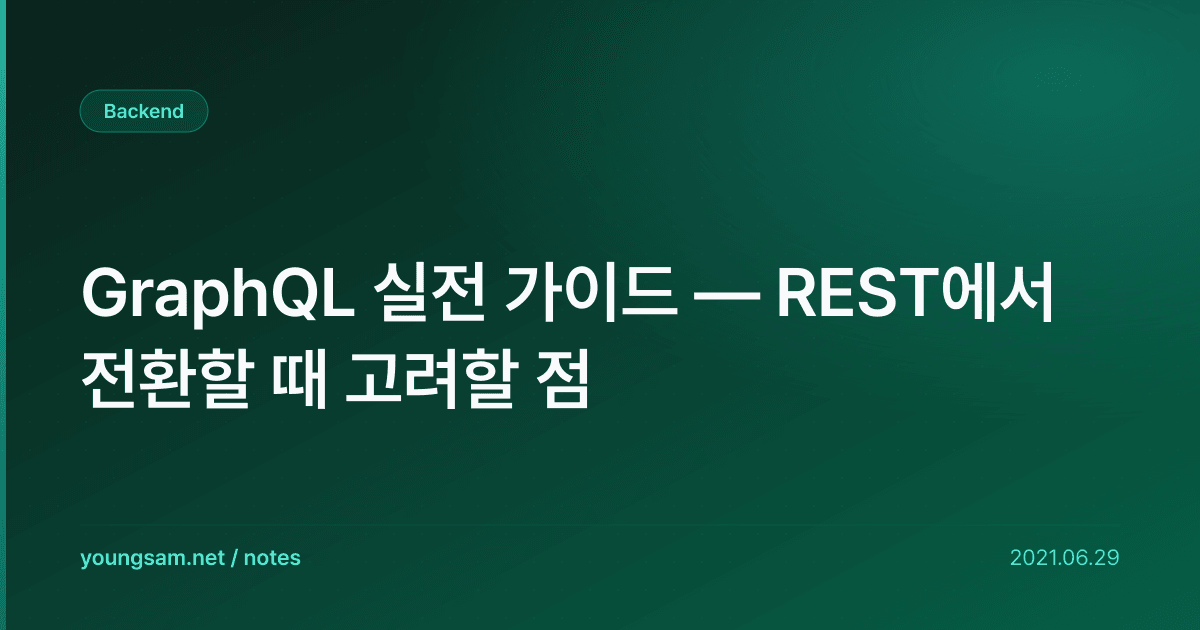 Backend

GraphQL 실전 가이드 — REST에서 전환할 때 고려할 점

youngsam.net / notes

2021.06.29